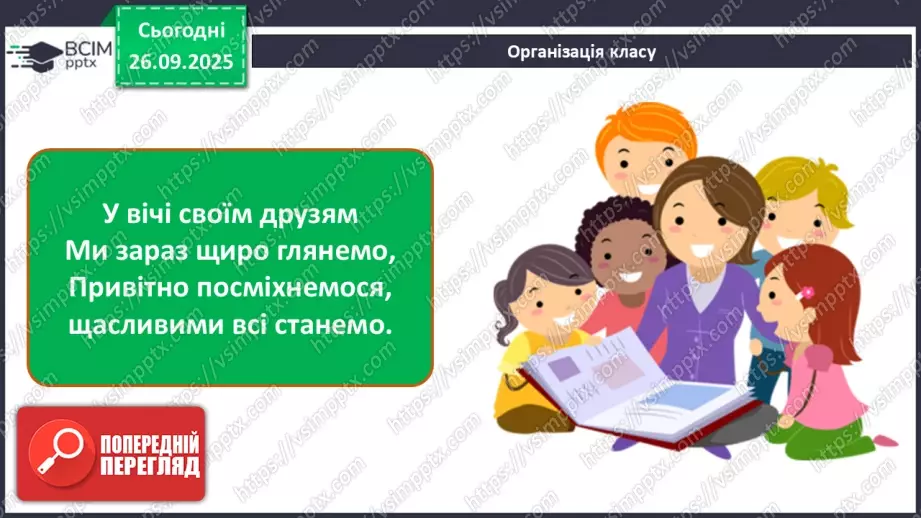 ВСІМ pptx

Сьогодні 26.09.2025

Організація класу

У вічі своїм друзям
Ми зараз щиро глянемо,
Привітно посміхнемося,
щасливими всі станемо.

ПОПЕРЕДНІЙ ПЕРЕГЛЯД

https://vsimpptx.com